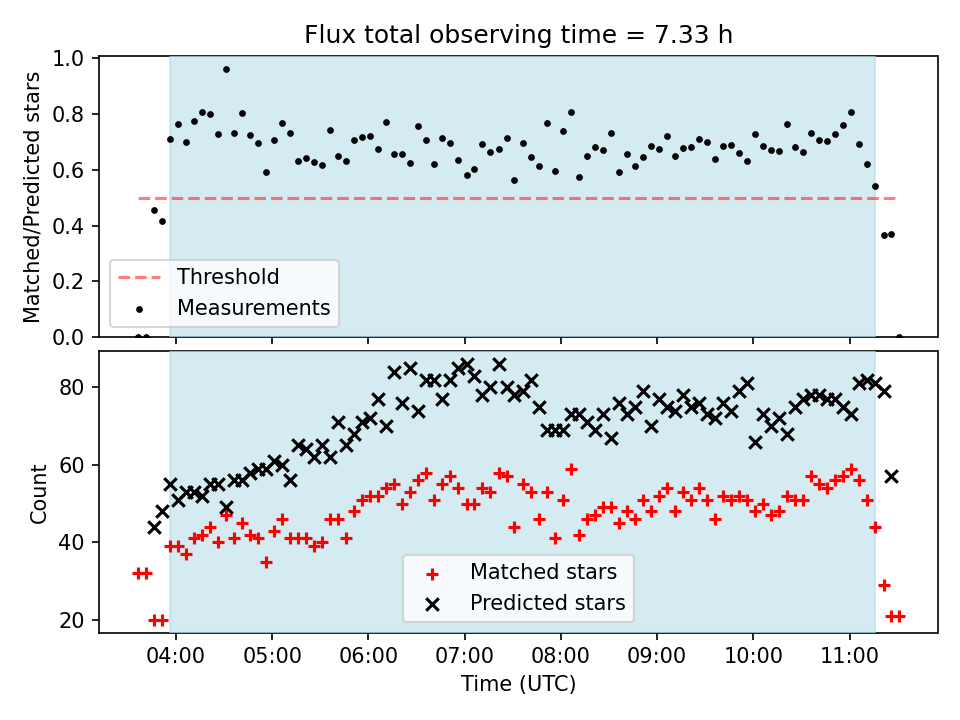 Flux total observing time = 7.33 h

Matched/Predicted stars

1.0
0.8
0.6
0.4
0.2
0.0

Threshold
Measurements

Count

80
60
40
20

Matched stars
Predicted stars

04:00 05:00 06:00 07:00 08:00 09:00 10:00 11:00

Time (UTC)